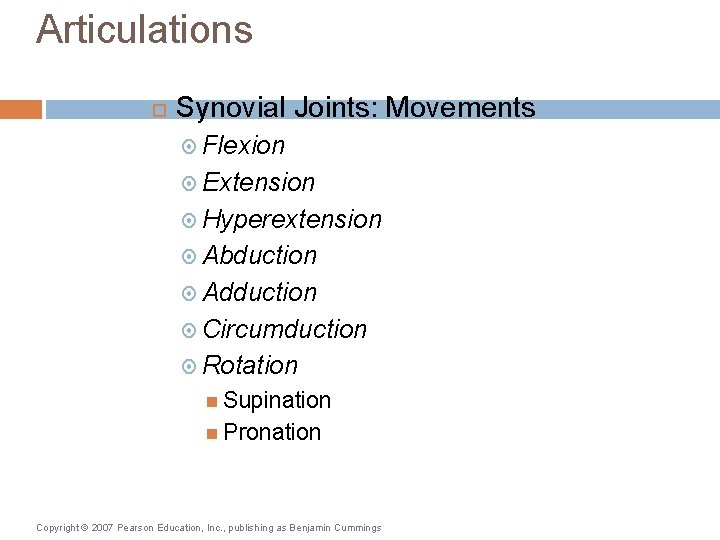 Articulations

Synovial Joints: Movements

Flexion

Extension

Hyperextension

Abduction

Adduction

Circumduction

Rotation

Supination

Pronation

Copyright © 2007 Pearson Education, Inc., publishing as Benjamin Cummings